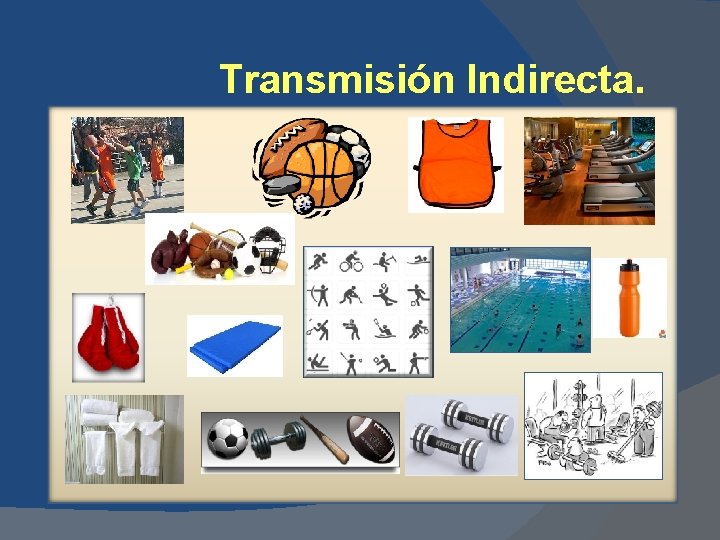 Transmisión Indirecta.